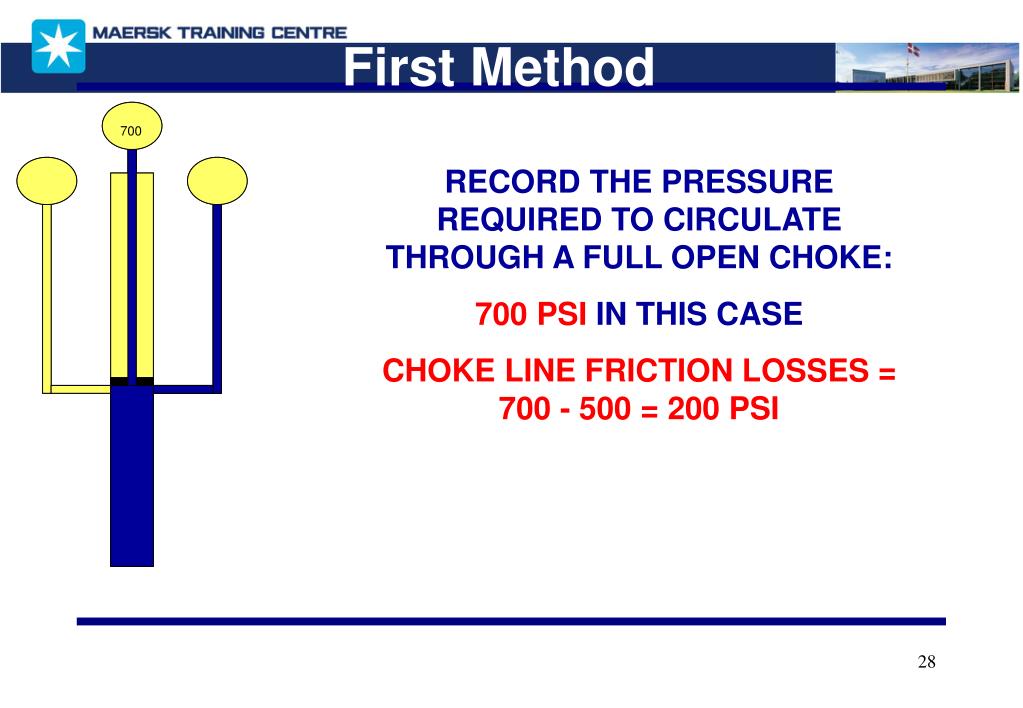 MAERSK TRAINING CENTRE

First Method

700

RECORD THE PRESSURE REQUIRED TO CIRCULATE THROUGH A FULL OPEN CHOKE:

700 PSI IN THIS CASE

CHOKE LINE FRICTION LOSSES = 700 - 500 = 200 PSI

28